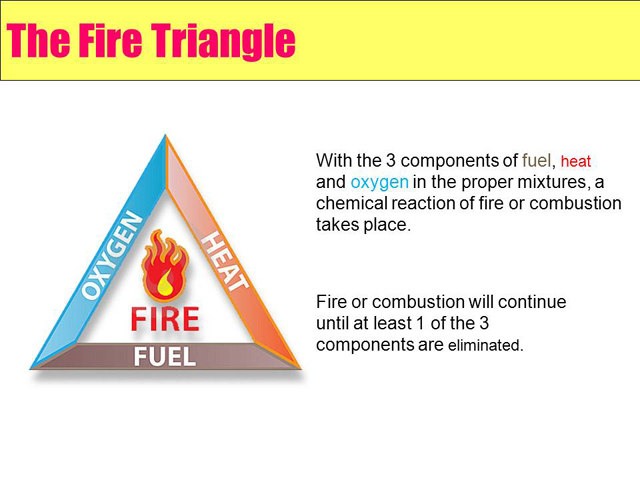 The Fire Triangle

OXYGEN

HEAT

FIRE

FUEL

With the 3 components of fuel, heat and oxygen in the proper mixtures, a chemical reaction of fire or combustion takes place.

Fire or combustion will continue until at least 1 of the 3 components are eliminated.